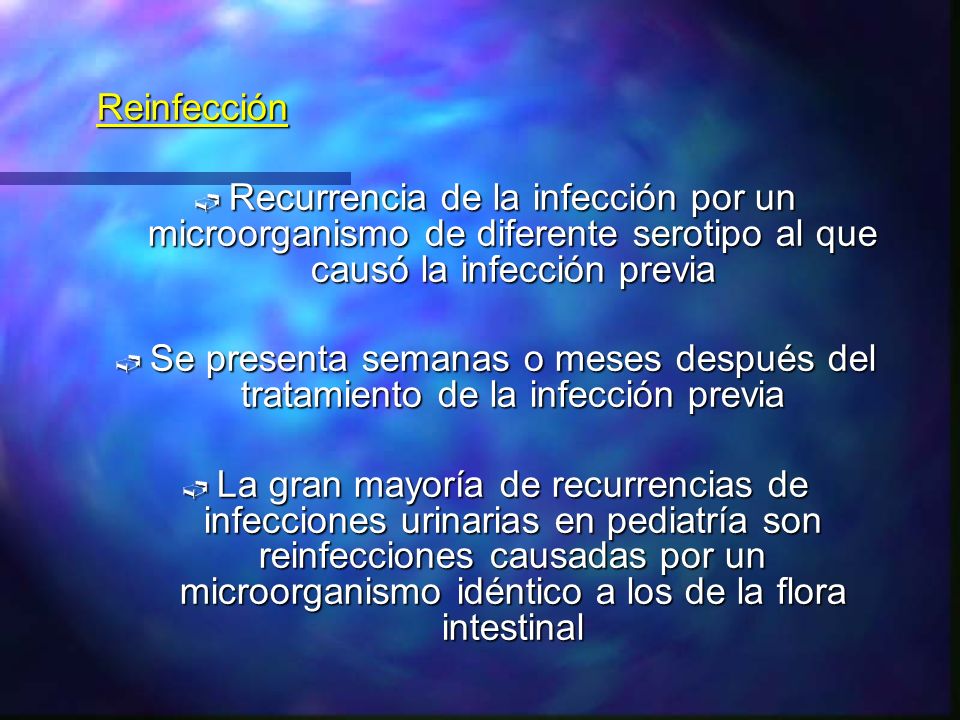 Reinfección

Recurrencia de la infección por un microorganismo de diferente serotipo al que causó la infección previa

Se presenta semanas o meses después del tratamiento de la infección previa

La gran mayoría de recurrencias de infecciones urinarias en pediatría son reinfecciones causadas por un microorganismo idéntico a los de la flora intestinal